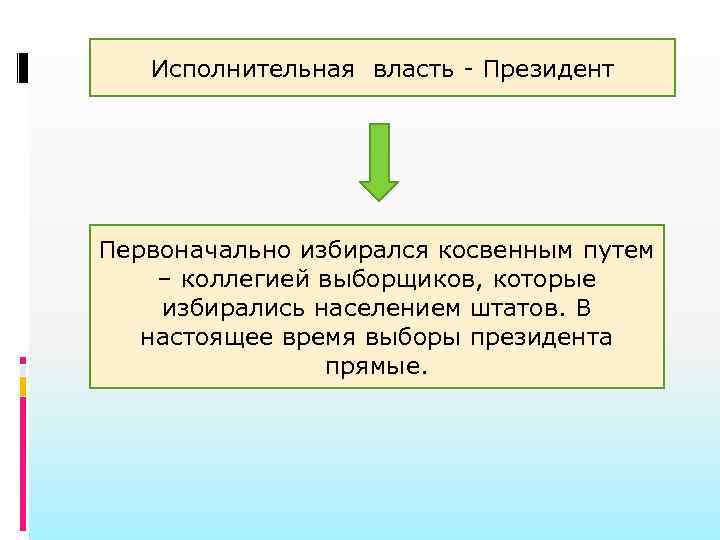 Исполнительная  власть - Президент

Первоначально избирался косвенным путем – коллегией выборщиков, которые избирались населением штатов. В настоящее время выборы президента прямые.